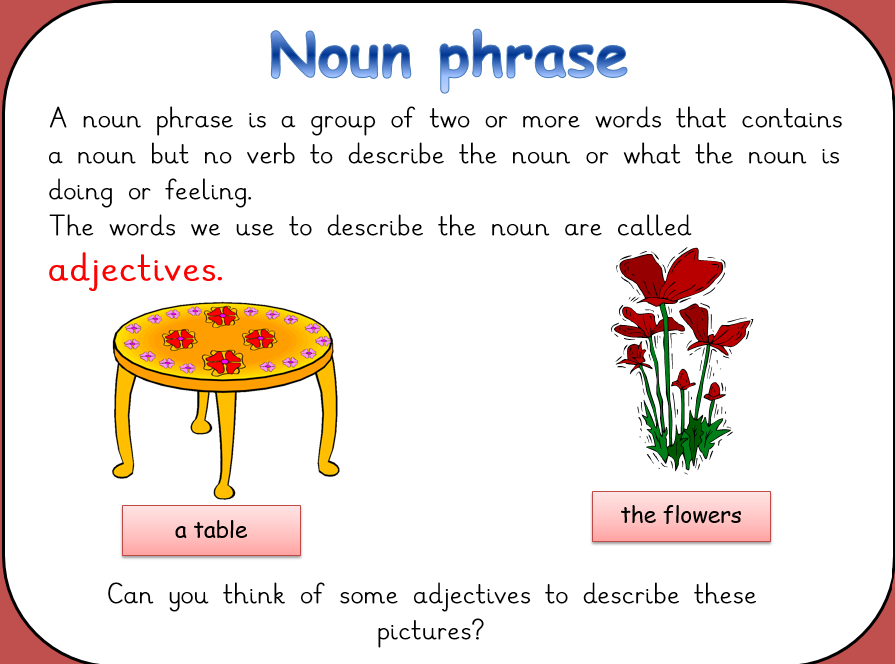 Noun phrase

A noun phrase is a group of two or more words that contains a noun but no verb to describe the noun or what the noun is doing or feeling.

The words we use to describe the noun are called adjectives.

a table

the flowers

Can you think of some adjectives to describe these pictures?